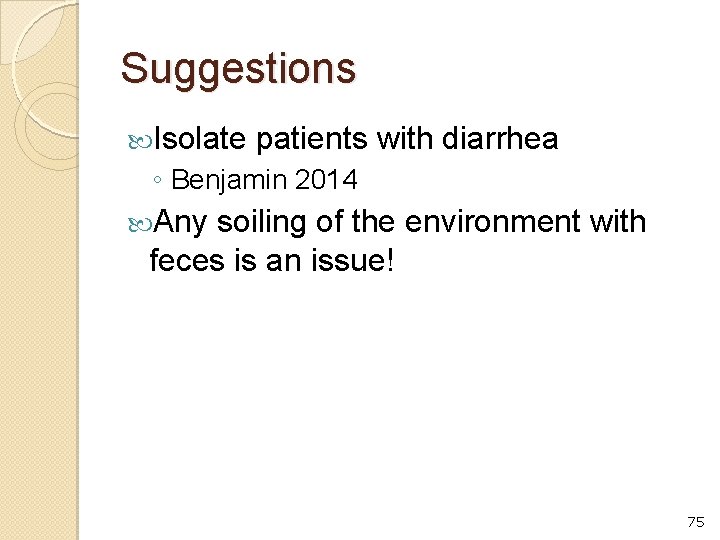 Suggestions

Isolate patients with diarrhea

◦ Benjamin 2014

Any soiling of the environment with feces is an issue!

75